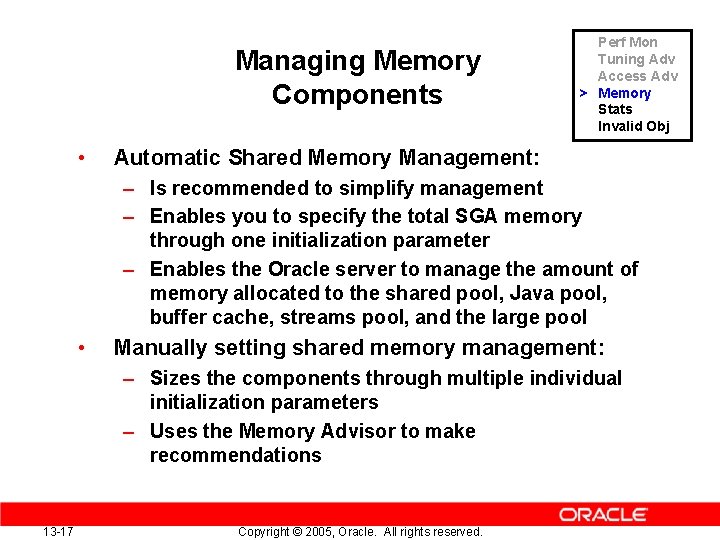 Managing Memory Components

Perf Mon
Tuning Adv
Access Adv
> Memory
Stats
Invalid Obj

• Automatic Shared Memory Management:
– Is recommended to simplify management
– Enables you to specify the total SGA memory through one initialization parameter
– Enables the Oracle server to manage the amount of memory allocated to the shared pool, Java pool, buffer cache, streams pool, and the large pool
• Manually setting shared memory management:
– Sizes the components through multiple individual initialization parameters
– Uses the Memory Advisor to make recommendations

ORACLE

13-17

Copyright © 2005, Oracle. All rights reserved.